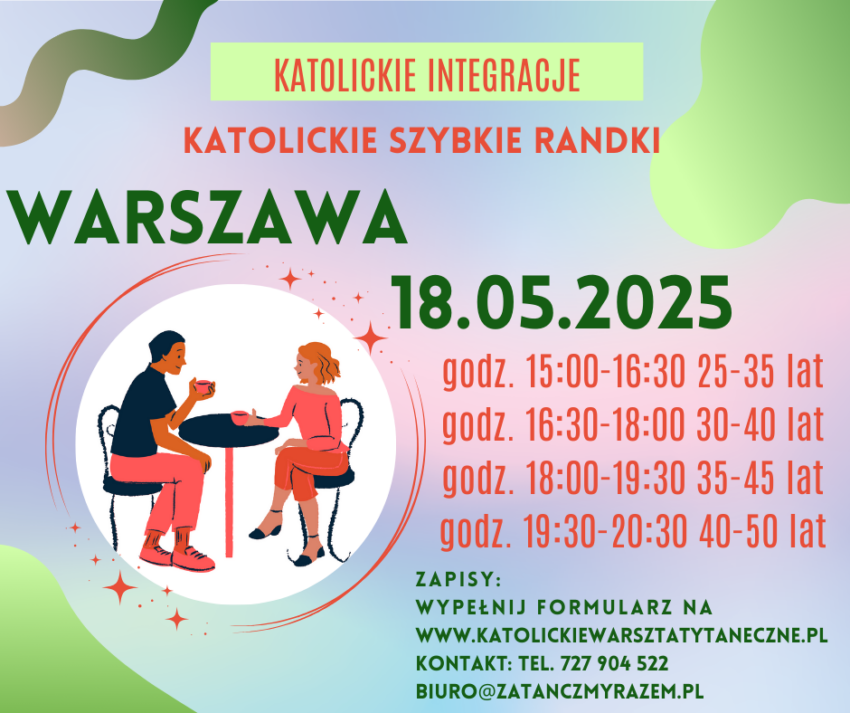 KATOLICKIE INTEGRACJE

KATOLICKIE SZYBKIE RANDKI

WARSZAWA

18.05.2025

godz. 15:00-16:30 25-35 lat
godz. 16:30-18:00 30-40 lat
godz. 18:00-19:30 35-45 lat
godz. 19:30-20:30 40-50 lat

ZAPISY:
WYPEŁNIJ FORMULARZ NA
WWW.KATOLICKIEWARSZTATYTANECZNE.PL
KONTAKT: TEL. 727 904 522
BIURO@ZATANCZMYRAZEM.PL